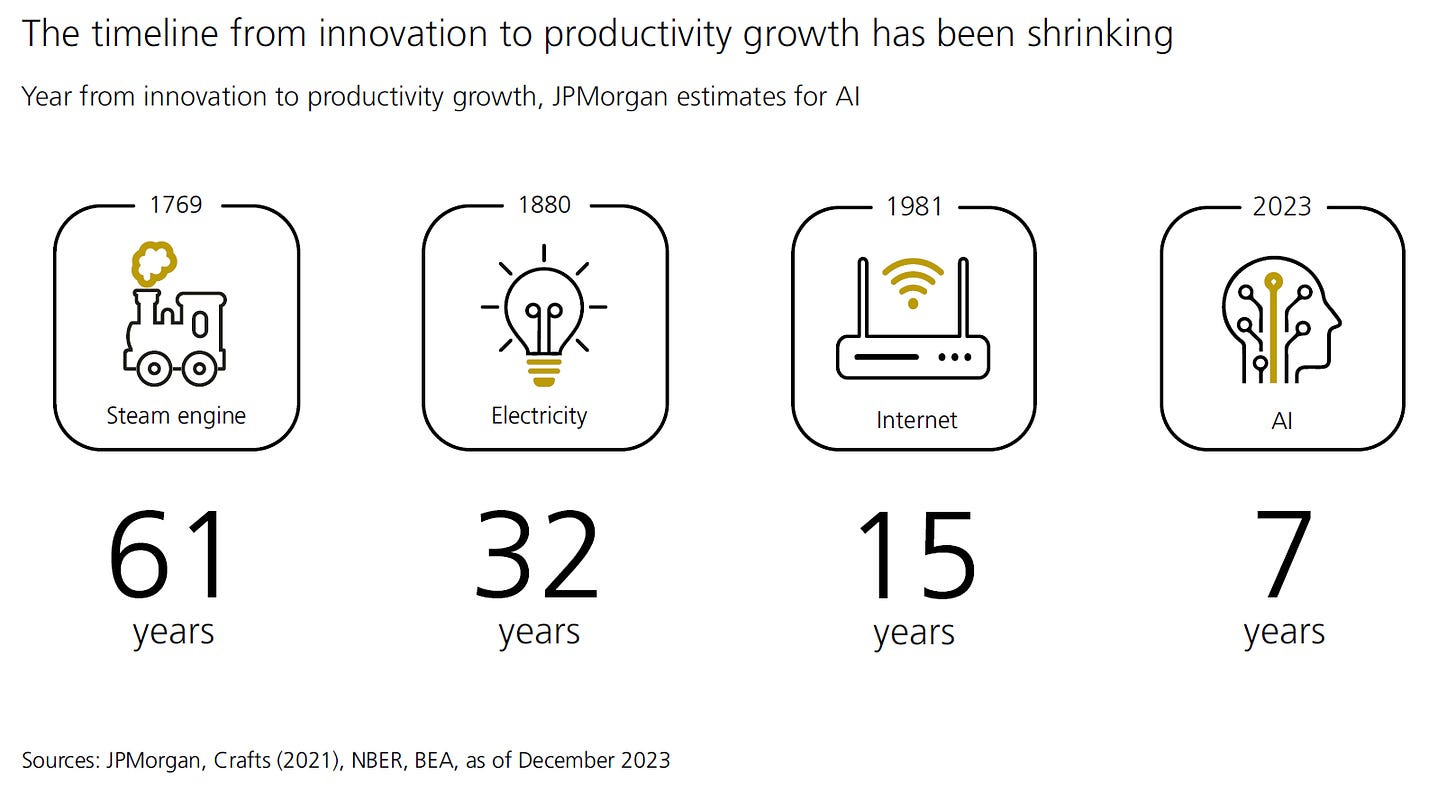 The timeline from innovation to productivity growth has been shrinking

Year from innovation to productivity growth, JPMorgan estimates for AI

1769
Steam engine
61 years

1880
Electricity
32 years

1981
Internet
15 years

2023
AI
7 years

Sources: JPMorgan, Crafts (2021), NBER, BEA, as of December 2023